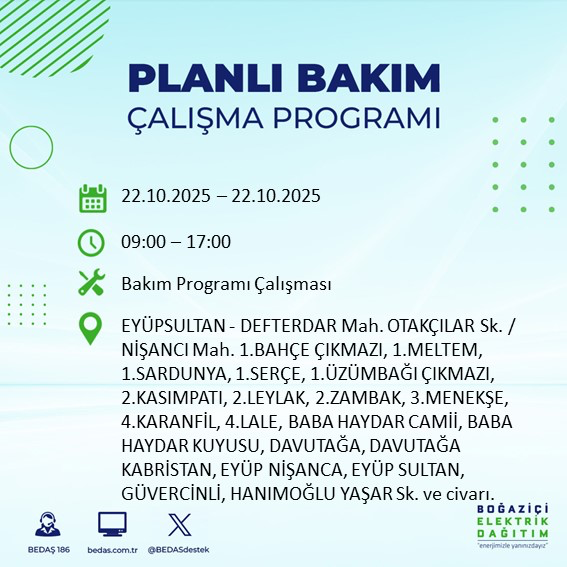 PLANLI BAKIM
ÇALIŞMA PROGRAMI

22.10.2025 – 22.10.2025

09:00 – 17:00

Bakım Programı Çalışması

EYÜPSULTAN - DEFTERDAR Mah. OTAKÇILAR Sk. / NİŞANCI Mah. 1.BAHÇE ÇIKMAZI, 1.MELTEM, 1.SARDUNYA, 1.SERÇE, 1.ÜZÜMBAĞI ÇIKMAZI, 2.KASIMPATI, 2.LEYLAK, 2.ZAMBAK, 3.MENEKŞE, 4.KARANFİL, 4.LALE, BABA HAYDAR CAMİİ, BABA HAYDAR KUYUSU, DAVUTAĞA, DAVUTAĞA KABRİSTAN, EYÜP NİŞANCA, EYÜP SULTAN, GÜVERCİNLİ, HANIMOĞLU YAŞAR Sk. ve civarı.

BEDAŞ 186
bedas.com.tr
@BEDASdestek

BOĞAZİÇİ
ELEKTRİK
DAĞITIM
"enerjimizle yanınızdayız"